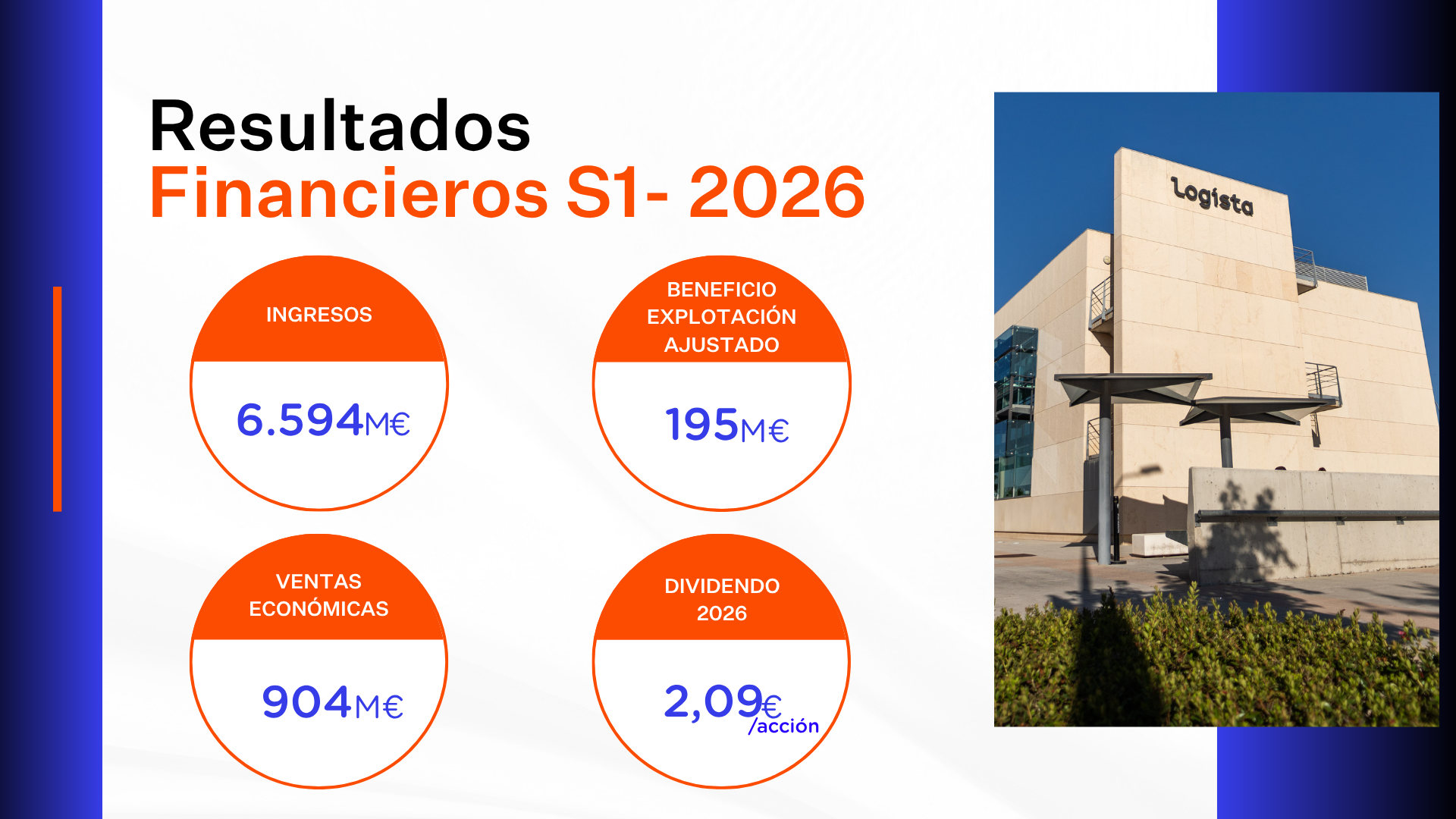 Resultados
Financieros S1- 2026

INGRESOS
6.594M€

BENEFICIO EXPLOTACIÓN AJUSTADO
195M€

VENTAS ECONÓMICAS
904M€

DIVIDENDO 2026
2,09€ /acción

Logista